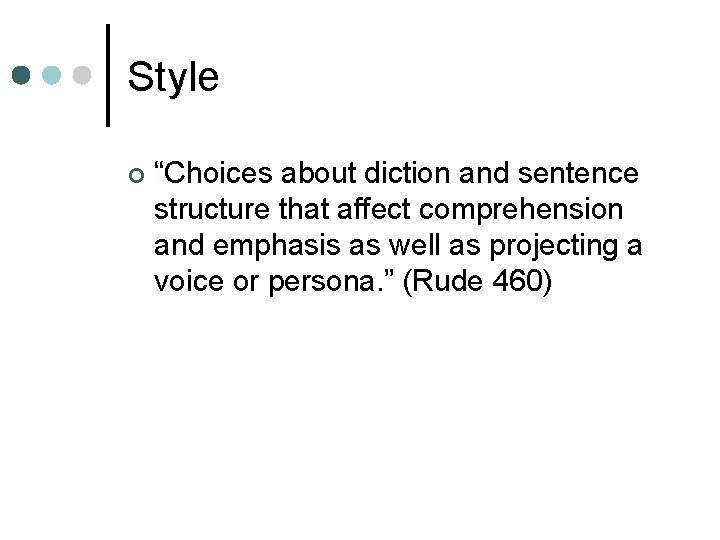 Style

“Choices about diction and sentence structure that affect comprehension and emphasis as well as projecting a voice or persona.” (Rude 460)